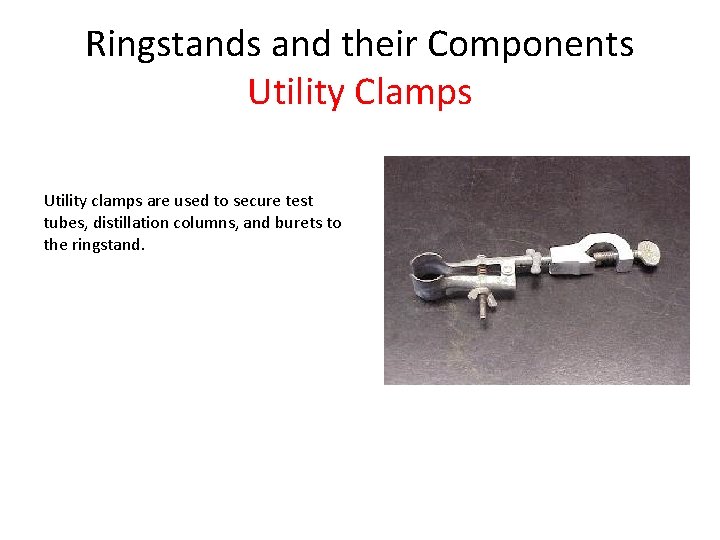 Ringstands and their Components
Utility Clamps

Utility clamps are used to secure test tubes, distillation columns, and burets to the ringstand.